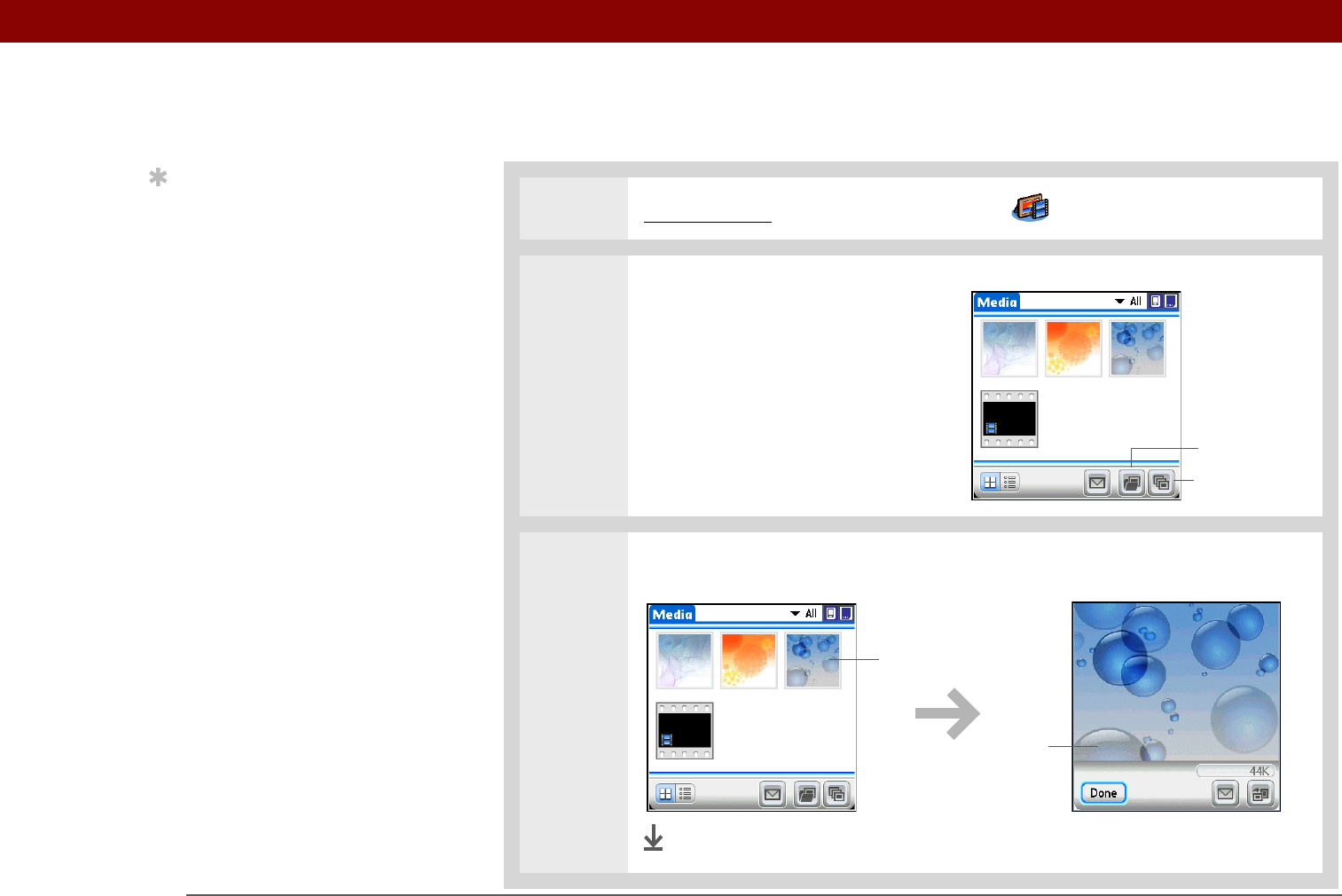 Media
All

Media
All

44K
Done